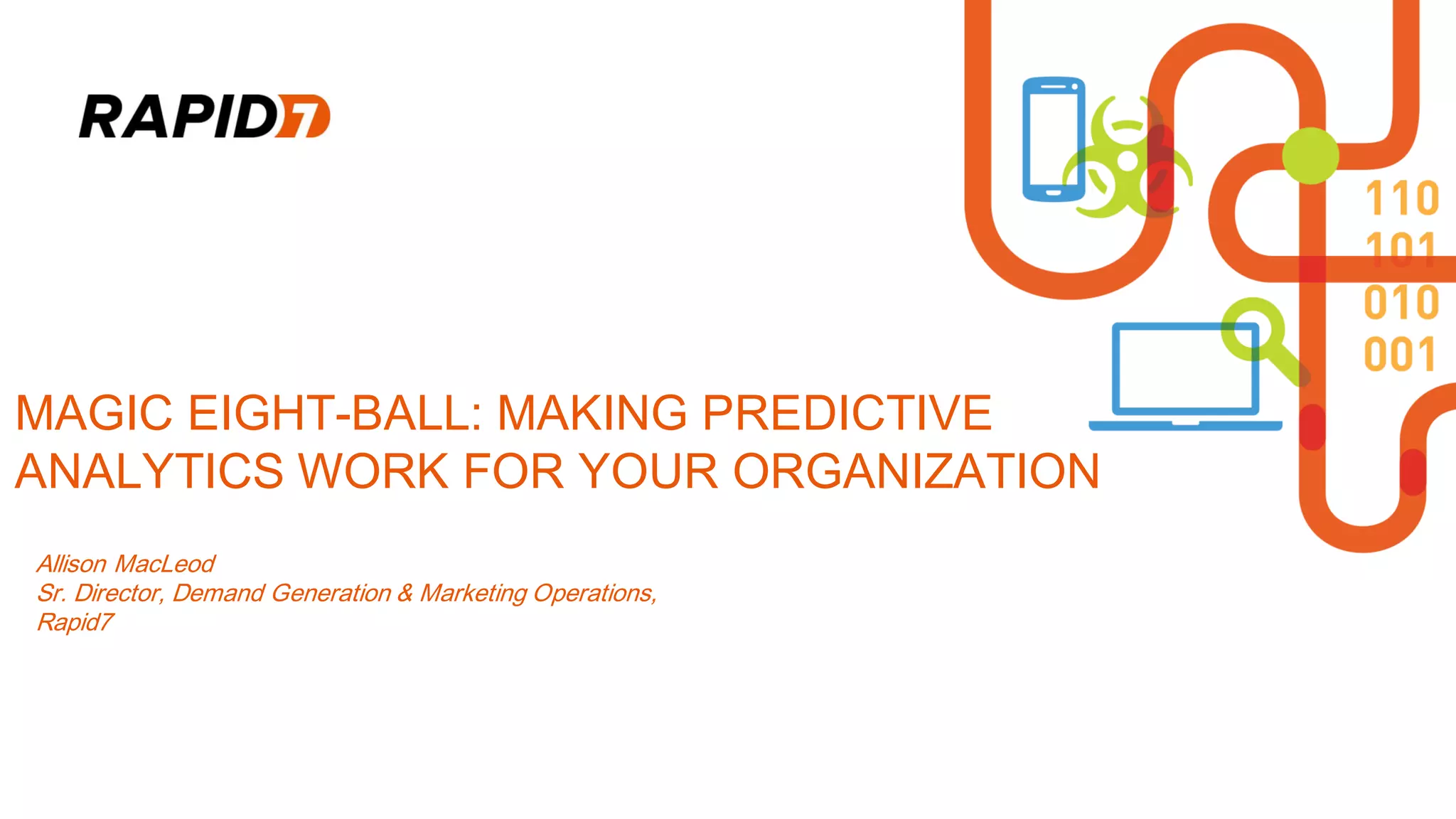 RAPID7

110
101
010
001

MAGIC EIGHT-BALL: MAKING PREDICTIVE ANALYTICS WORK FOR YOUR ORGANIZATION

Allison MacLeod
Sr. Director, Demand Generation & Marketing Operations, Rapid7